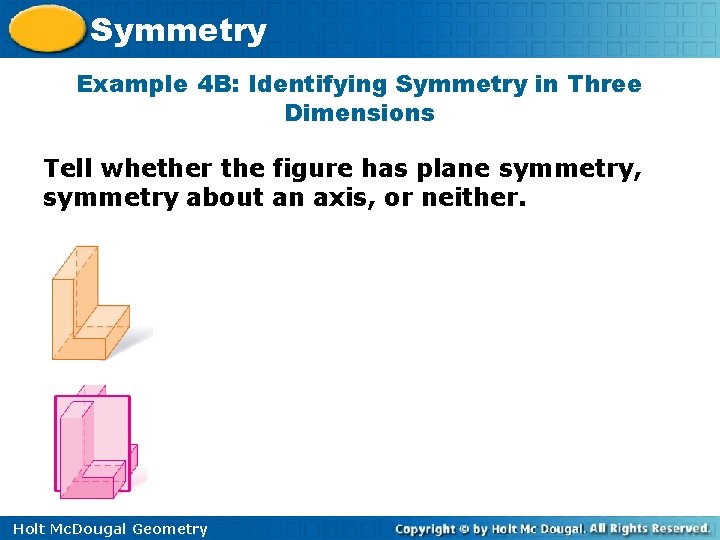 Symmetry

Example 4B: Identifying Symmetry in Three Dimensions

Tell whether the figure has plane symmetry, symmetry about an axis, or neither.

Holt McDougal Geometry

Copyright © by Holt Mc Dougal. All Rights Reserved.